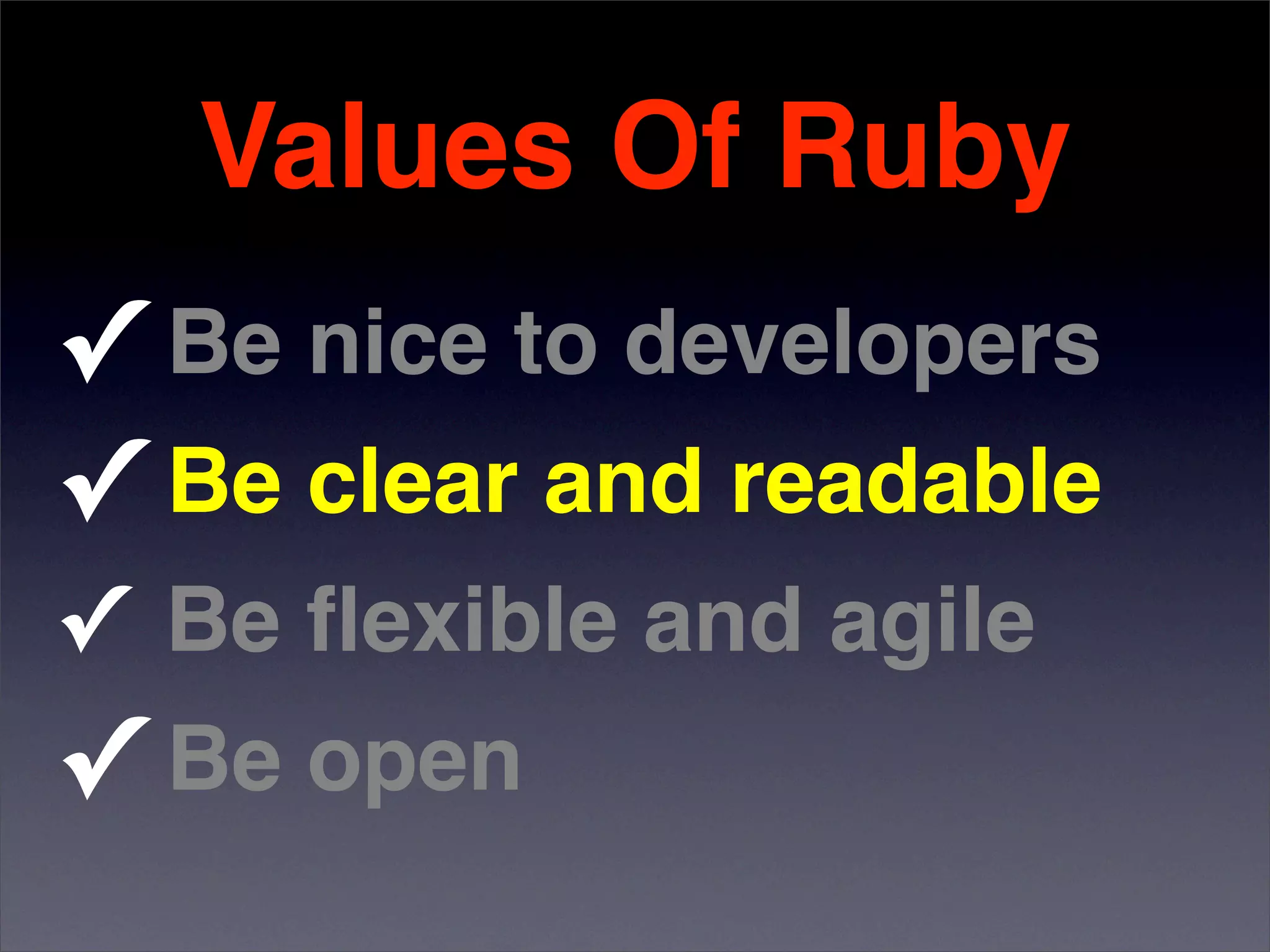 Values Of Ruby

✓ Be nice to developers
✓ Be clear and readable
✓ Be flexible and agile
✓ Be open